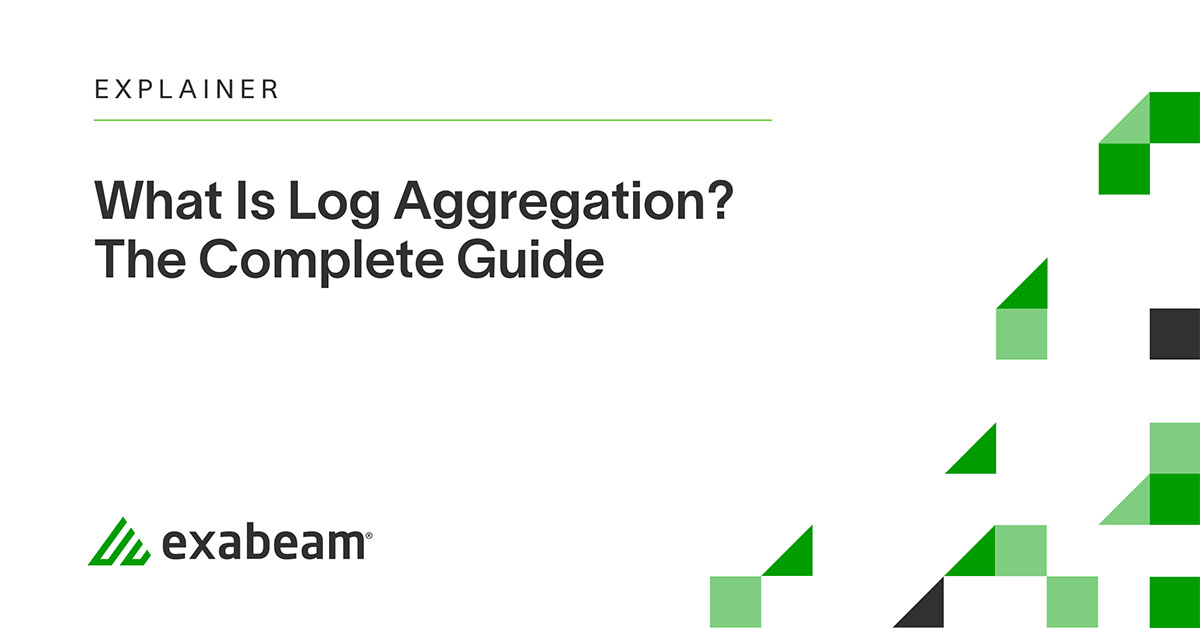 EXPLAINER

What Is Log Aggregation? The Complete Guide

exabeam®